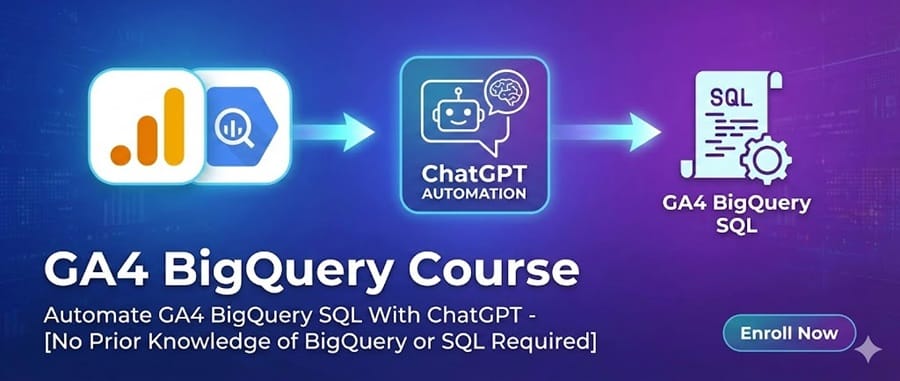 ChatGPT
AUTOMATION

SQL

GA4 BigQuery SQL

GA4 BigQuery Course

Automate GA4 BigQuery SQL With ChatGPT - [No Prior Knowledge of BigQuery or SQL Required]

Enroll Now